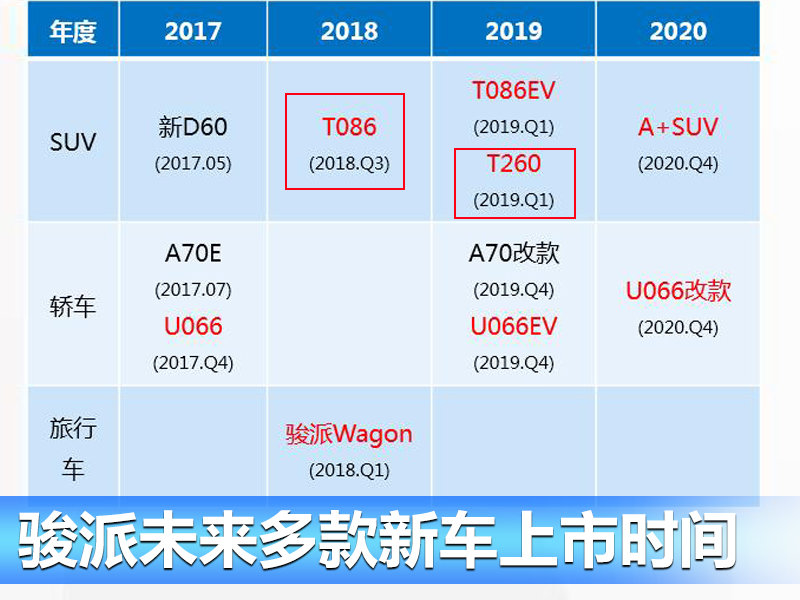 | 年度 | 2017 | 2018 | 2019 | 2020 |
|---|---|---|---|---|
| SUV | 新D60 (2017.05) | T086 (2018.Q3) | T086EV (2019.Q1) T260 (2019.Q1) | A+SUV (2020.Q4) |
| 轿车 | A70E (2017.07) U066 (2017.Q4) | | A70改款 (2019.Q4) U066EV (2019.Q4) | U066改款 (2020.Q4) |
| 旅行车 | | 骏派Wagon (2018.Q1) | | |

骏派未来多款新车上市时间